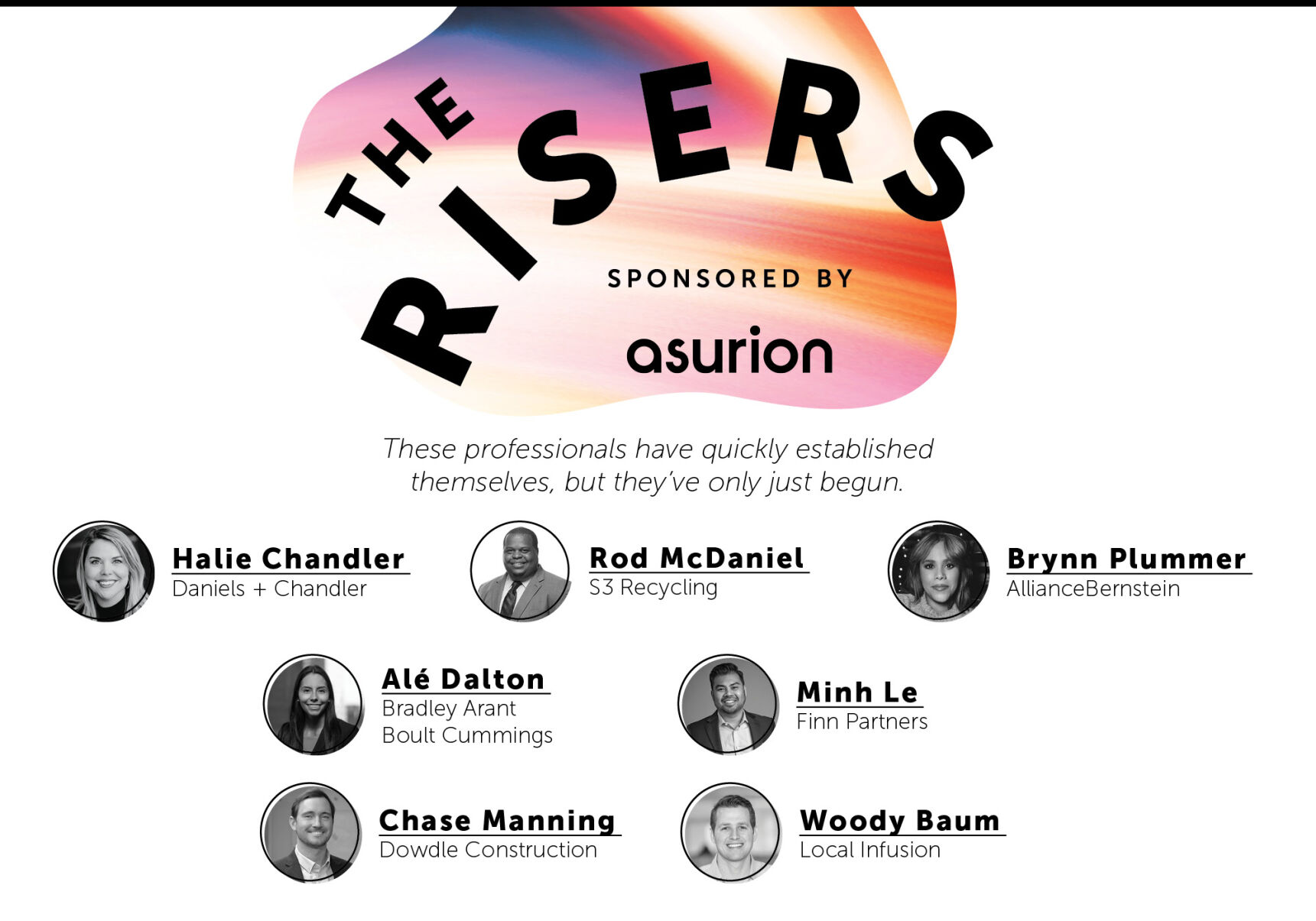 THE RISERS

SPONSORED BY

asurion

These professionals have quickly established themselves, but they've only just begun.

Halie Chandler
Daniels + Chandler

Rod McDaniel
S3 Recycling

Brynn Plummer
AllianceBernstein

Alé Dalton
Bradley Arant Boult Cummings

Minh Le
Finn Partners

Chase Manning
Dowdle Construction

Woody Baum
Local Infusion